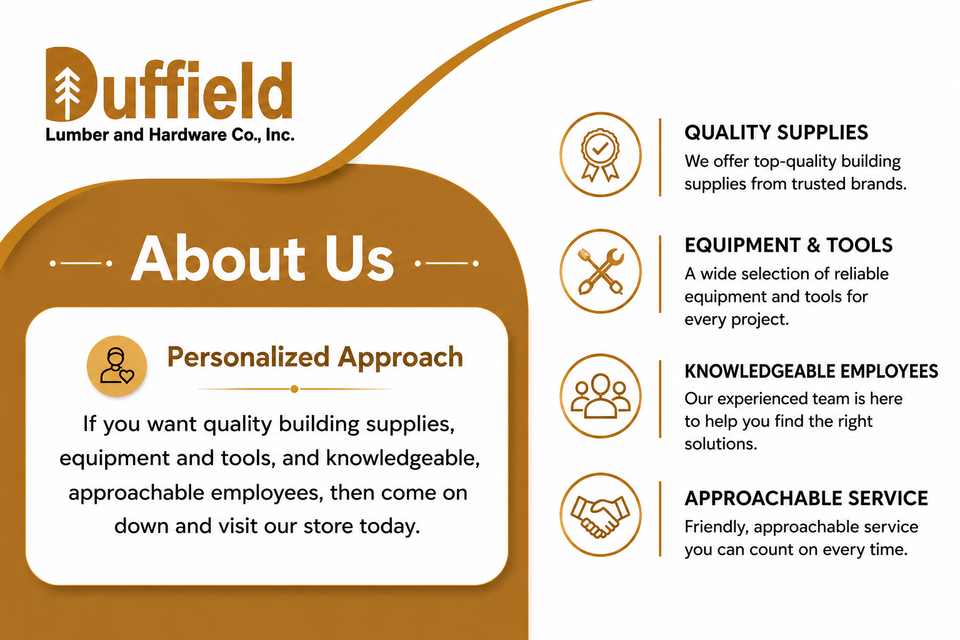 Duffield
Lumber and Hardware Co., Inc.

About Us

Personalized Approach

If you want quality building supplies, equipment and tools, and knowledgeable, approachable employees, then come on down and visit our store today.

QUALITY SUPPLIES
We offer top-quality building supplies from trusted brands.

EQUIPMENT & TOOLS
A wide selection of reliable equipment and tools for every project.

KNOWLEDGEABLE EMPLOYEES
Our experienced team is here to help you find the right solutions.

APPROACHABLE SERVICE
Friendly, approachable service you can count on every time.